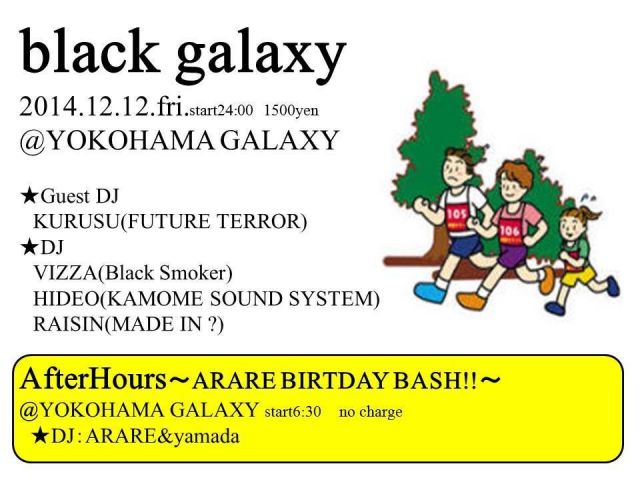 black galaxy

2014.12.12.fri.start24:00 1500yen
@YOKOHAMA GALAXY

★Guest DJ
KURUSU(FUTURE TERROR)
★DJ
VIZZA(Black Smoker)
HIDEO(KAMOME SOUND SYSTEM)
RAISIN(MADE IN ?)

105

106

AfterHours～ARARE BIRTDAY BASH!!～
@YOKOHAMA GALAXY start6:30 no charge
★DJ : ARARE&yamada